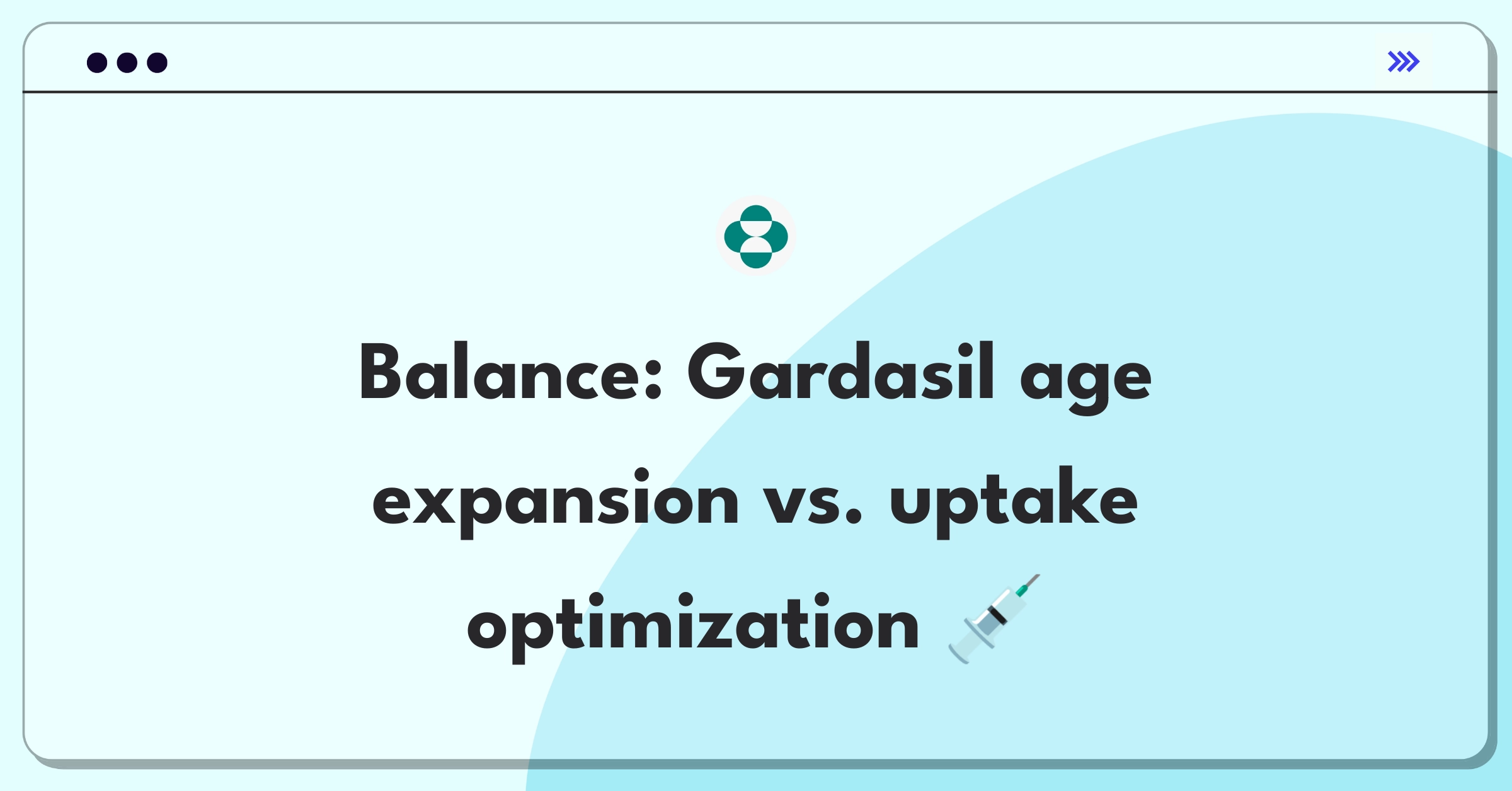 Balance: Gardasil age expansion vs. uptake optimization 💉